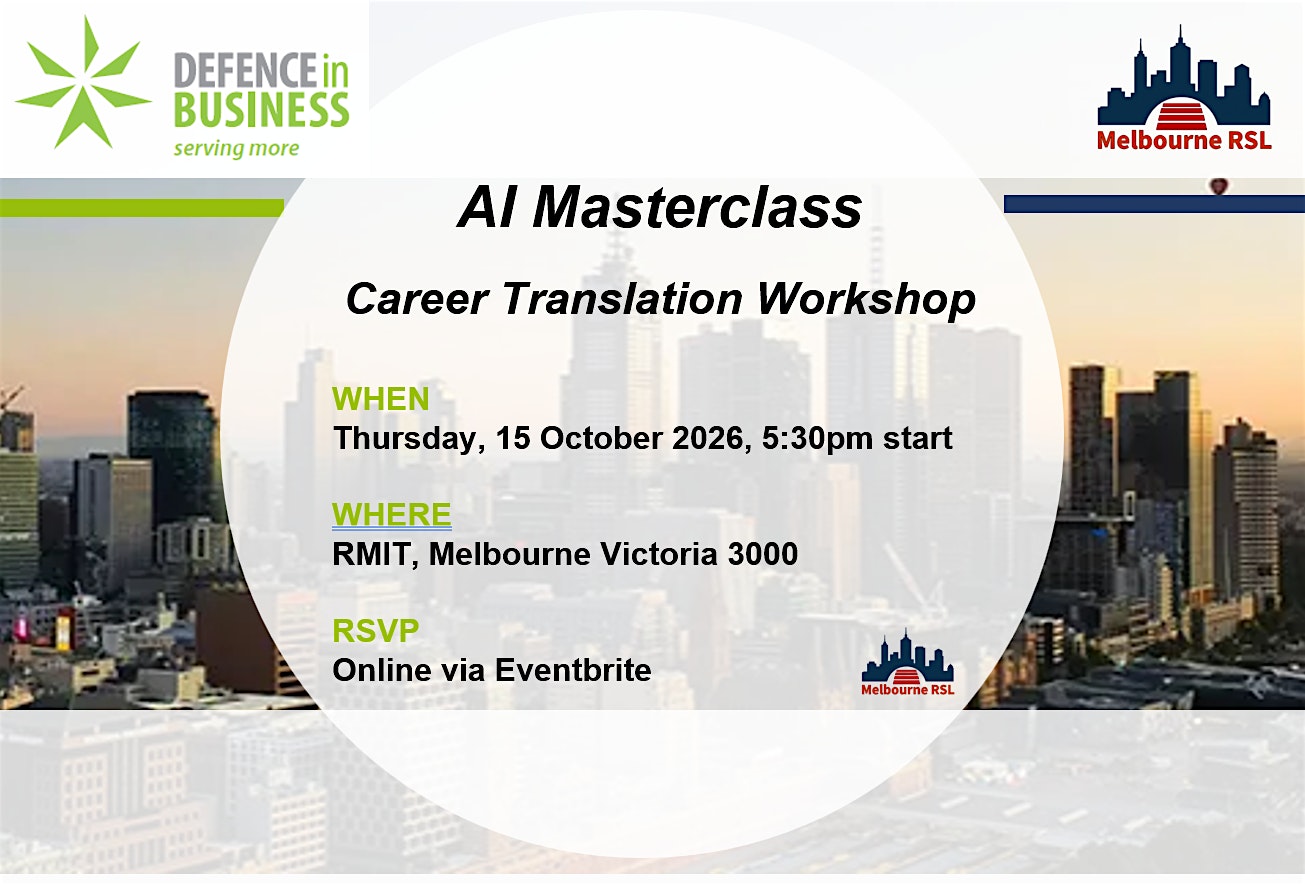 DEFENCE in BUSINESS
serving more

Melbourne RSL

AI Masterclass

Career Translation Workshop

WHEN
Thursday, 15 October 2026, 5:30pm start

WHERE
RMIT, Melbourne Victoria 3000

RSVP
Online via Eventbrite

Melbourne RSL